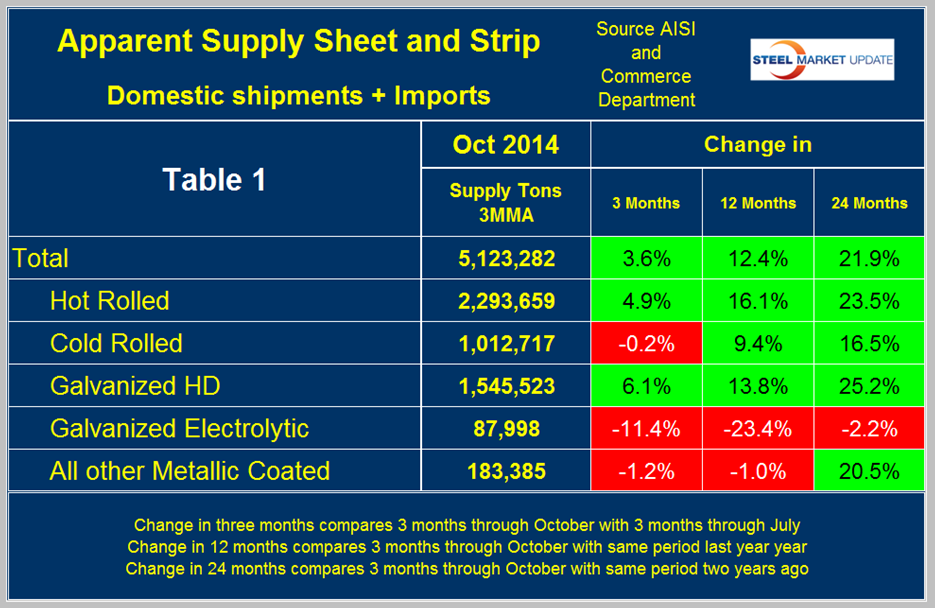 Apparent Supply Sheet and Strip

Domestic shipments + Imports

Source AISI and Commerce Department

STEEL MARKET UPDATE

| Table 1 | Oct 2014 | Change in | | |
|---|---|---|---|---|
| | Supply Tons 3MMA | 3 Months | 12 Months | 24 Months |
| Total | 5,123,282 | 3.6% | 12.4% | 21.9% |
| Hot Rolled | 2,293,659 | 4.9% | 16.1% | 23.5% |
| Cold Rolled | 1,012,717 | -0.2% | 9.4% | 16.5% |
| Galvanized HD | 1,545,523 | 6.1% | 13.8% | 25.2% |
| Galvanized Electrolytic | 87,998 | -11.4% | -23.4% | -2.2% |
| All other Metallic Coated | 183,385 | -1.2% | -1.0% | 20.5% |

Change in three months compares 3 months through October with 3 months through July
Change in 12 months compares 3 months through October with same period last year year
Change in 24 months compares 3 months through October with same period two years ago